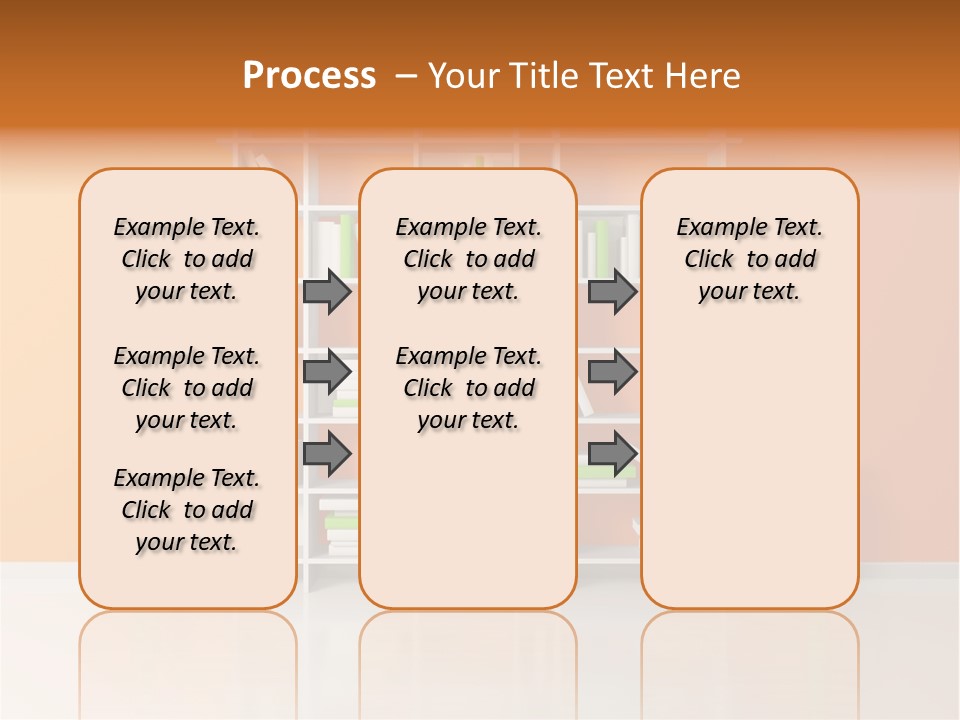 Process – Your Title Text Here

Example Text. Click to add your text.

Example Text. Click to add your text.

Example Text. Click to add your text.

Example Text. Click to add your text.

Example Text. Click to add your text.

Example Text. Click to add your text.